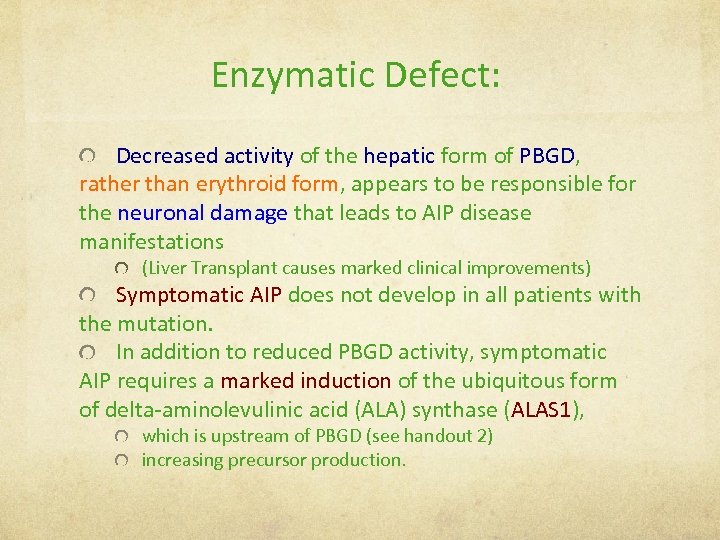 Enzymatic Defect:

Decreased activity of the hepatic form of PBGD, rather than erythroid form, appears to be responsible for the neuronal damage that leads to AIP disease manifestations

(Liver Transplant causes marked clinical improvements)

Symptomatic AIP does not develop in all patients with the mutation.

In addition to reduced PBGD activity, symptomatic AIP requires a marked induction of the ubiquitous form of delta-aminolevulinic acid (ALA) synthase (ALAS1),

which is upstream of PBGD (see handout 2)

increasing precursor production.